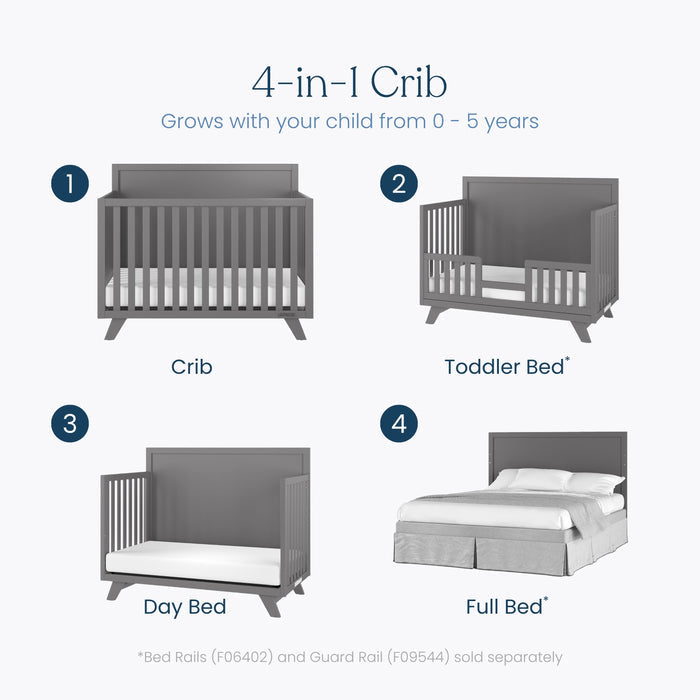 4-in-1 Crib

Grows with your child from 0 - 5 years

1

Crib

2

Toddler Bed*

3

Day Bed

4

Full Bed*

*Bed Rails (F06402) and Guard Rail (F09544) sold separately